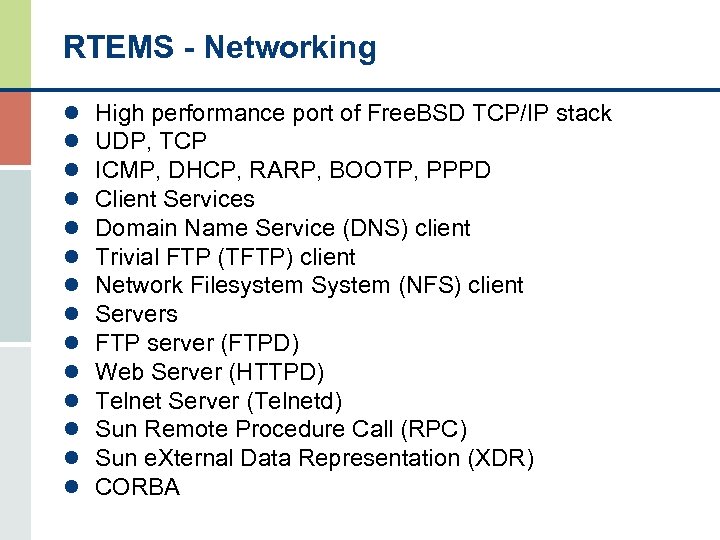 RTEMS - Networking

- High performance port of FreeBSD TCP/IP stack
- UDP, TCP
- ICMP, DHCP, RARP, BOOTP, PPPD
- Client Services
- Domain Name Service (DNS) client
- Trivial FTP (TFTP) client
- Network Filesystem System (NFS) client
- Servers
- FTP server (FTPD)
- Web Server (HTTPD)
- Telnet Server (Telnetd)
- Sun Remote Procedure Call (RPC)
- Sun eXternal Data Representation (XDR)
- CORBA